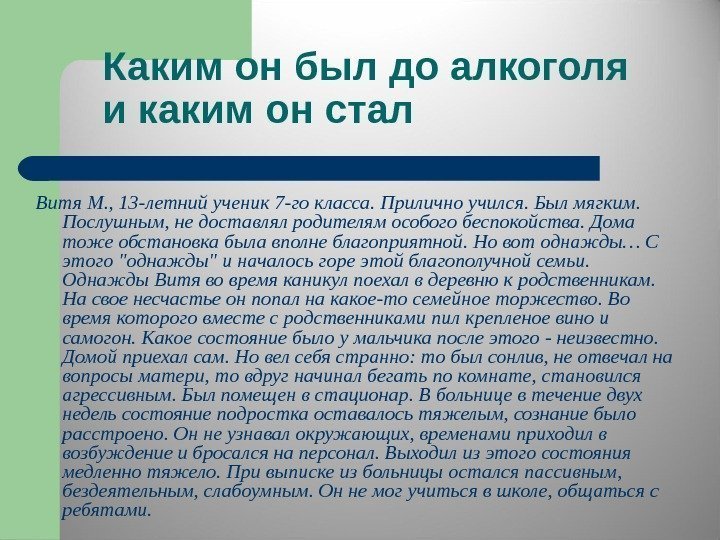 Каким он был до алкоголя и каким он стал

Витя М., 13-летний ученик 7-го класса. Прилично учился. Был мягким. Послушным, не доставлял родителям особого беспокойства. Дома тоже обстановка была вполне благоприятной. Но вот однажды… С этого "однажды" и началось горе этой благополучной семьи. Однажды Витя во время каникул поехал в деревню к родственникам. На свое несчастье он попал на какое-то семейное торжество. Во время которого вместе с родственниками пил крепленое вино и самогон. Какое состояние было у мальчика после этого - неизвестно. Домой приехал сам. Но вел себя странно: то был сонлив, не отвечал на вопросы матери, то вдруг начинал бегать по комнате, становился агрессивным. Был помещен в стационар. В больнице в течение двух недель состояние подростка оставалось тяжелым, сознание было расстроено. Он не узнавал окружающих, временами приходил в возбуждение и бросался на персонал. Выходил из этого состояния медленно тяжело. При выписке из больницы остался пассивным, бездеятельным, слабоумным. Он не мог учиться в школе, общаться с ребятами.